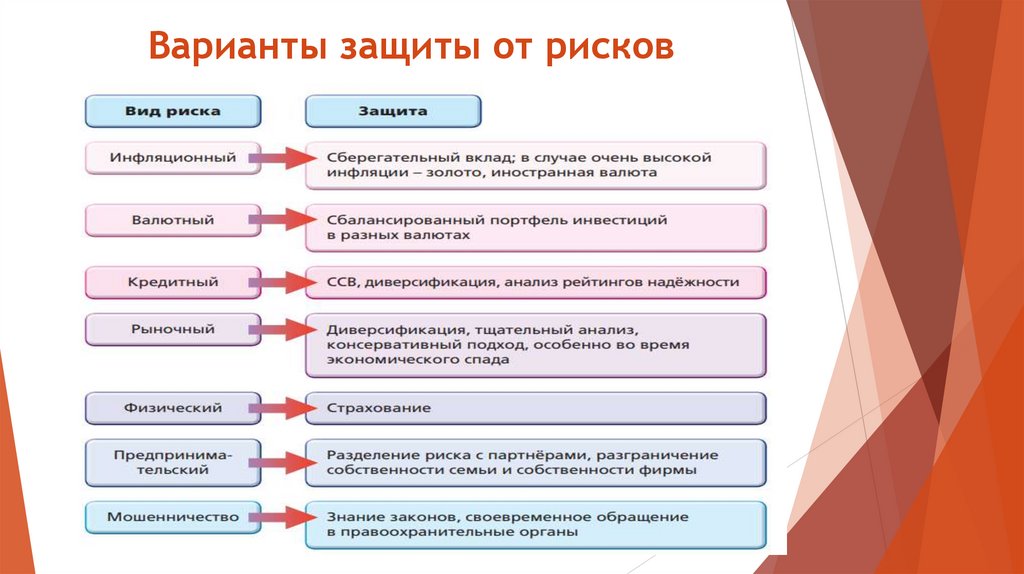 Варианты защиты от рисков

| Вид риска | Защита |
|---|---|
| Инфляционный | Сберегательный вклад; в случае очень высокой инфляции – золото, иностранная валюта |
| Валютный | Сбалансированный портфель инвестиций в разных валютах |
| Кредитный | ССВ, диверсификация, анализ рейтингов надёжности |
| Рыночный | Диверсификация, тщательный анализ, консервативный подход, особенно во время экономического спада |
| Физический | Страхование |
| Предпринимательский | Разделение риска с партнёрами, разграничение собственности семьи и собственности фирмы |
| Мошенничество | Знание законов, своевременное обращение в правоохранительные органы |